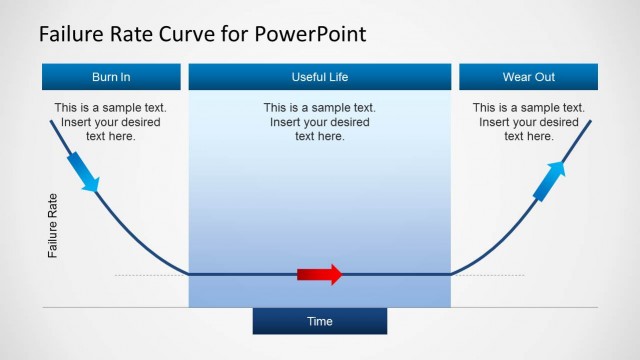 Failure Rate Curve for PowerPoint

Burn In

This is a sample text. Insert your desired text here.

Useful Life

This is a sample text. Insert your desired text here.

Wear Out

This is a sample text. Insert your desired text here.

Failure Rate

Time